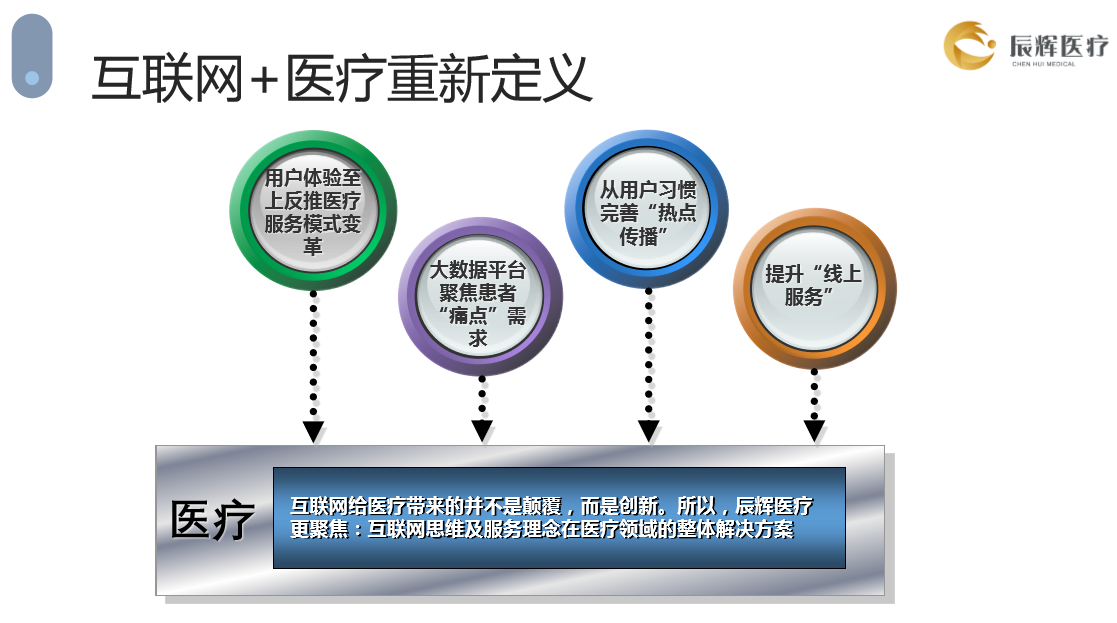 互联网+医疗重新定义

辰辉医疗
CHEN HUI MEDICAL

用户体验至上反推医疗服务模式变革

大数据平台聚焦患者“痛点”需求

从用户习惯完善“热点传播”

提升“线上服务”

医疗

互联网给医疗带来的并不是颠覆，而是创新。所以，辰辉医疗更聚焦：互联网思维及服务理念在医疗领域的整体解决方案